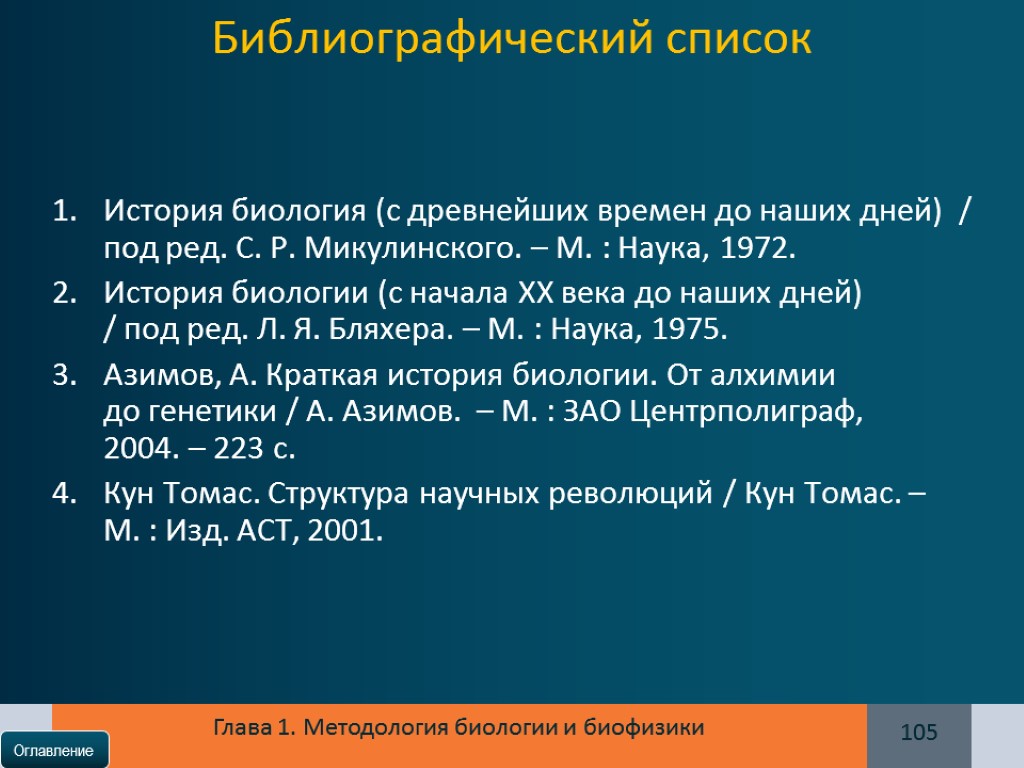 Библиографический список

1. История биология (с древнейших времен до наших дней) / под ред. С. Р. Микулинского. – М. : Наука, 1972.

2. История биологии (с начала XX века до наших дней) / под ред. Л. Я. Бляхера. – М. : Наука, 1975.

3. Азимов, А. Краткая история биологии. От алхимии до генетики / А. Азимов. – М. : ЗАО Центрполиграф, 2004. – 223 с.

4. Кун Томас. Структура научных революций / Кун Томас. – М. : Изд. АСТ, 2001.

Глава 1. Методология биологии и биофизики

105

Оглавление